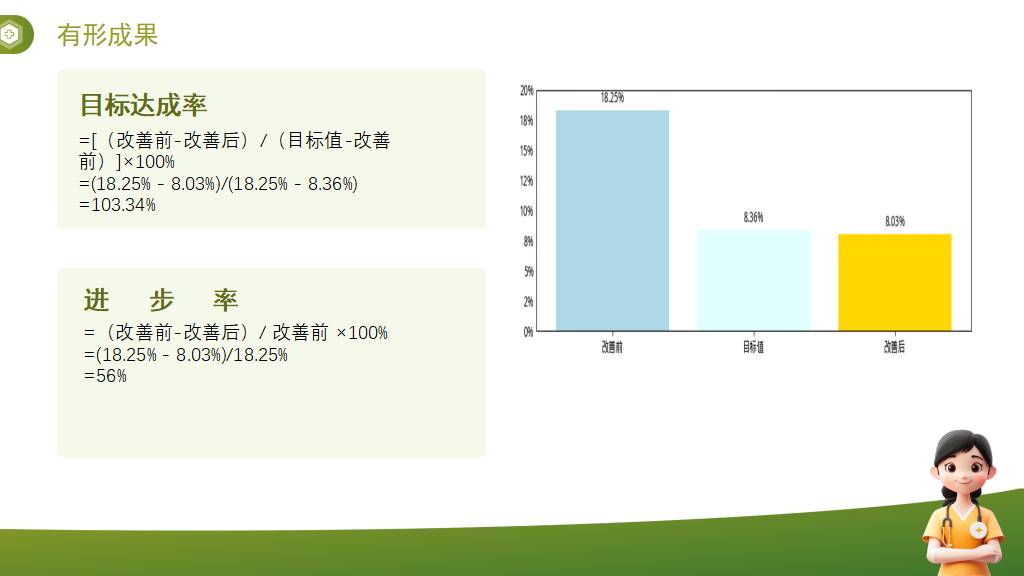 有形成果

目标达成率

=[（改善前-改善后）/（目标值-改善前）]×100%
=(18.25% - 8.03%)/(18.25% - 8.36%)
=103.34%

进　步　率

=（改善前-改善后）/ 改善前 ×100%
=(18.25% - 8.03%)/18.25%
=56%

20%
18%
15%
12%
10%
8%
5%
2%
0%

18.25%
8.36%
8.03%

改善前
目标值
改善后